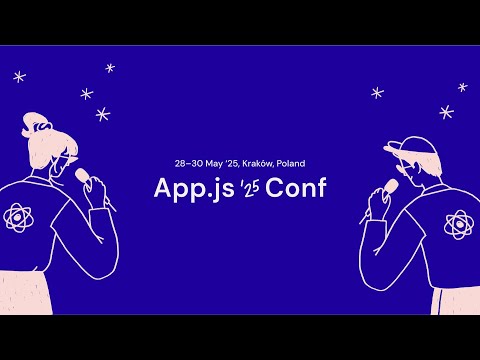 28–30 May '25, Kraków, Poland

App.js '25 Conf